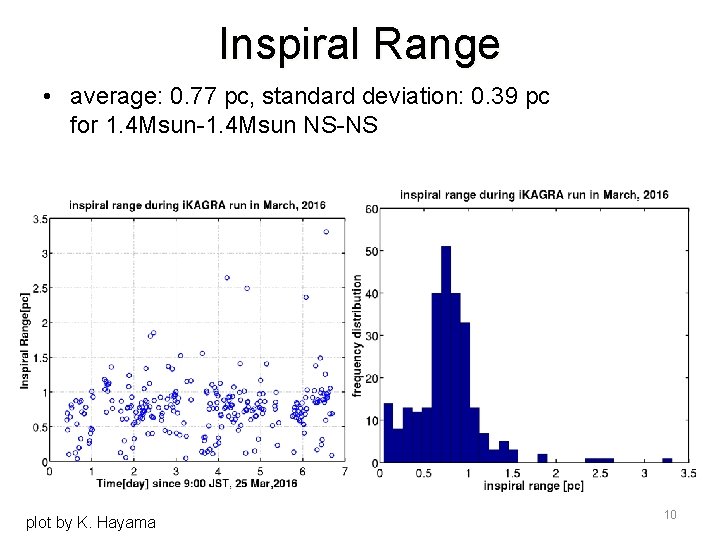 Inspiral Range

• average: 0.77 pc, standard deviation: 0.39 pc for 1.4Msun-1.4Msun NS-NS

inspiral range during iKAGRA run in March, 2016

Inspiral Range[pc]

3.5
3
2.5
2
1.5
1
0.5
0

0 1 2 3 4 5 6 7

Time[day] since 9:00 JST, 25 Mar,2016

inspiral range during iKAGRA run in March, 2016

frequency distribution

60
50
40
30
20
10
0

0 0.5 1 1.5 2 2.5 3 3.5

inspiral range [pc]

plot by K. Hayama

10